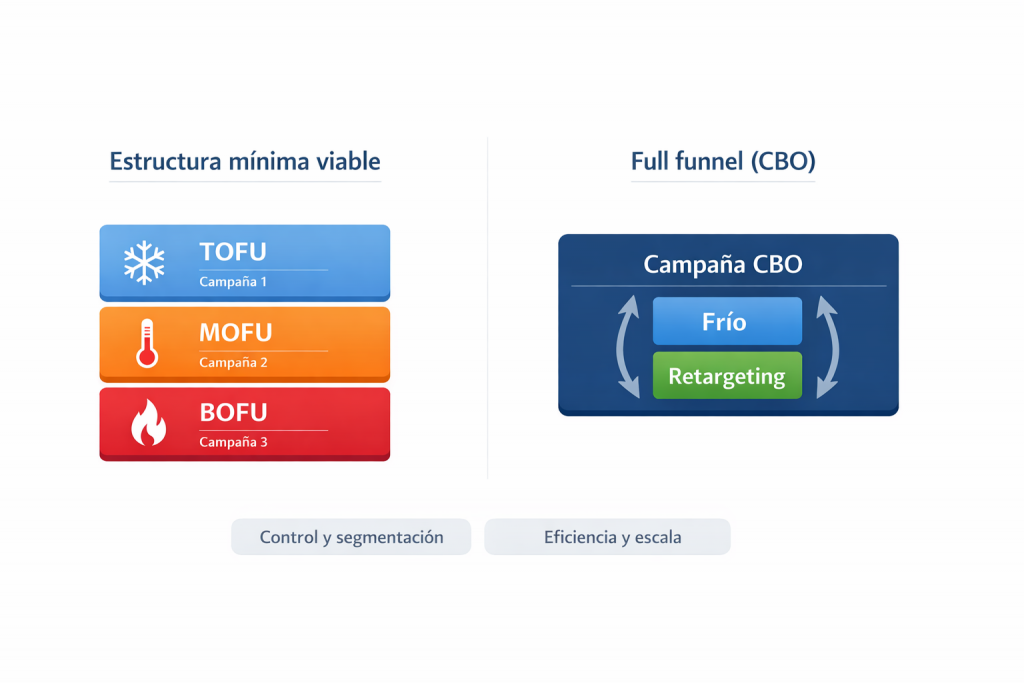 Estructura mínima viable

TOFU
Campaña 1

MOFU
Campaña 2

BOFU
Campaña 3

Full funnel (CBO)

Campaña CBO

Frío

Retargeting

Control y segmentación

Eficiencia y escala